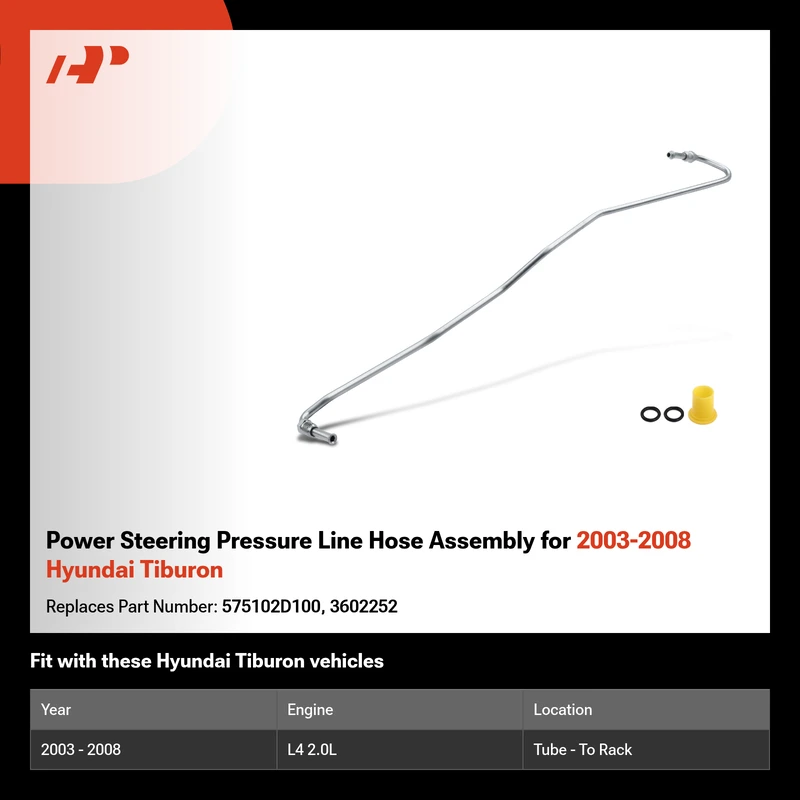 Power Steering Pressure Line Hose Assembly for 2003-2008 Hyundai Tiburon

Replaces Part Number: 575102D100, 3602252

Fit with these Hyundai Tiburon vehicles

| Year | Engine | Location |
|---|---|---|
| 2003 - 2008 | L4 2.0L | Tube - To Rack |